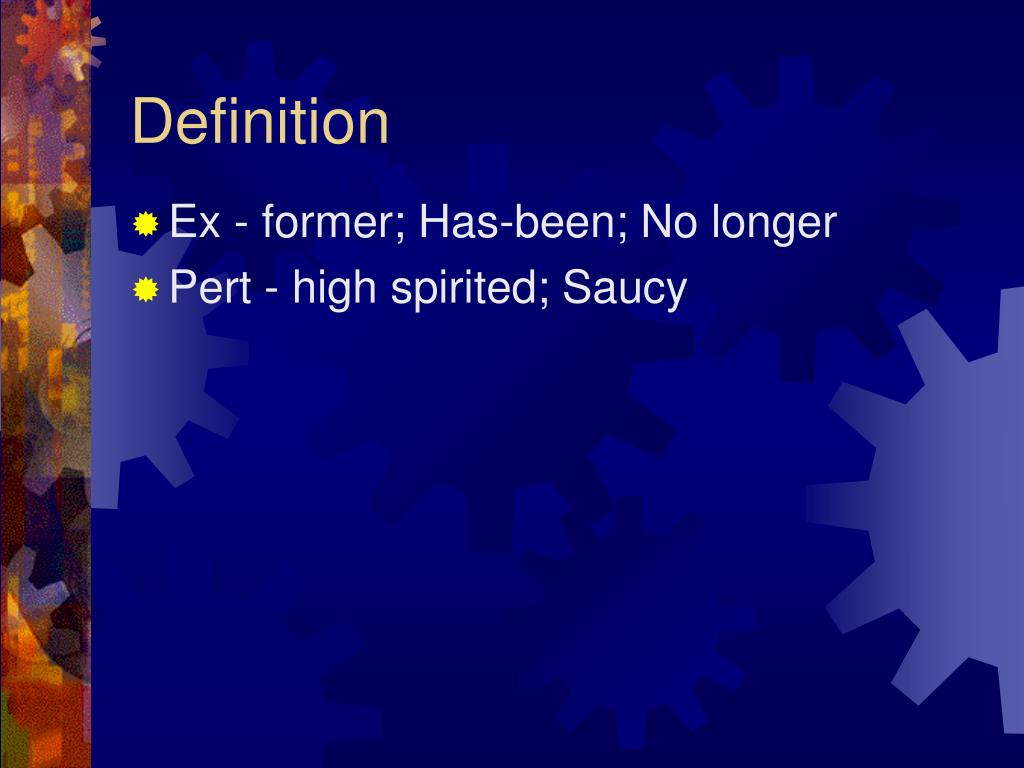 Definition

Ex - former; Has-been; No longer
Pert - high spirited; Saucy